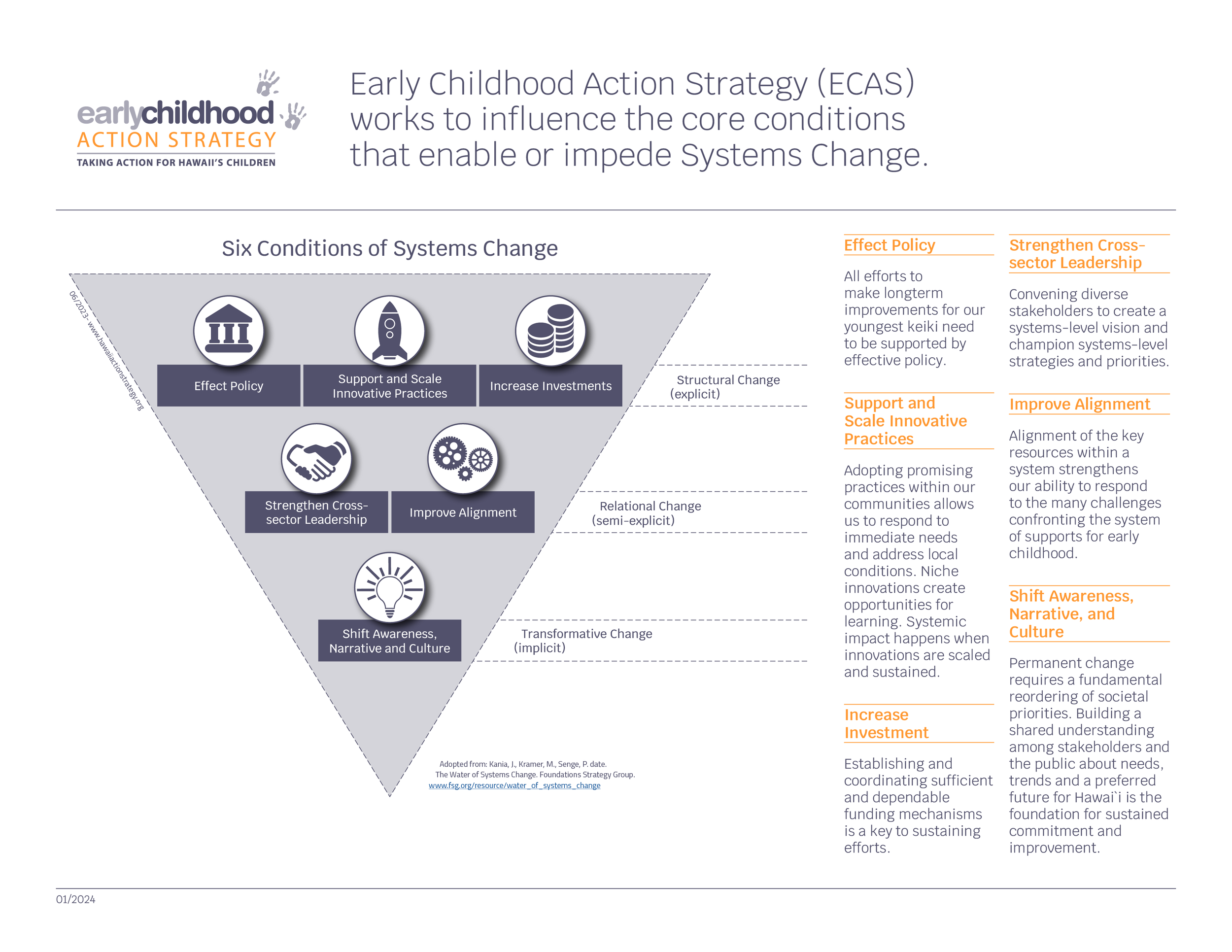 earlychildhood
ACTION STRATEGY
TAKING ACTION FOR HAWAII'S CHILDREN

Early Childhood Action Strategy (ECAS) works to influence the core conditions that enable or impede Systems Change.

Six Conditions of Systems Change

06/2023- www.hawaiiactionstrategy.org

Effect Policy

Support and Scale Innovative Practices

Increase Investments

Structural Change (explicit)

Strengthen Cross-sector Leadership

Improve Alignment

Relational Change (semi-explicit)

Shift Awareness, Narrative and Culture

Transformative Change (implicit)

Adopted from: Kania, J., Kramer, M., Senge, P. date. The Water of Systems Change. Foundations Strategy Group. www.fsg.org/resource/water_of_systems_change

Effect Policy

All efforts to make longterm improvements for our youngest keiki need to be supported by effective policy.

Support and Scale Innovative Practices

Adopting promising practices within our communities allows us to respond to immediate needs and address local conditions. Niche innovations create opportunities for learning. Systemic impact happens when innovations are scaled and sustained.

Increase Investment

Establishing and coordinating sufficient and dependable funding mechanisms is a key to sustaining efforts.

Strengthen Cross-sector Leadership

Convening diverse stakeholders to create a systems-level vision and champion systems-level strategies and priorities.

Improve Alignment

Alignment of the key resources within a system strengthens our ability to respond to the many challenges confronting the system of supports for early childhood.

Shift Awareness, Narrative, and Culture

Permanent change requires a fundamental reordering of societal priorities. Building a shared understanding among stakeholders and the public about needs, trends and a preferred future for Hawai`i is the foundation for sustained commitment and improvement.

01/2024